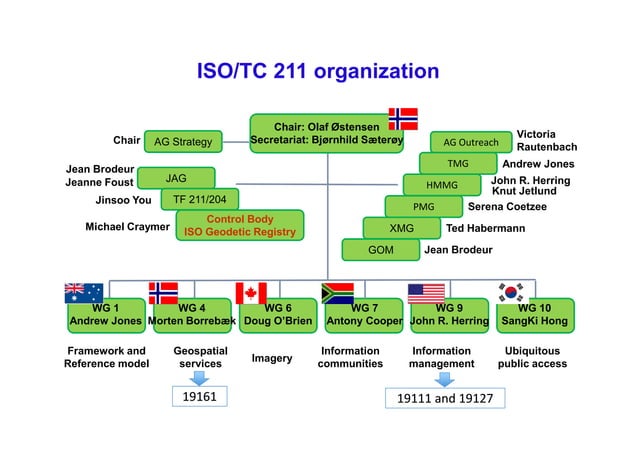 ISO/TC 211 organization

Chair: Olaf Østensen
Secretariat: Bjørnhild Sæterøy

Chair AG Strategy

Jean Brodeur
Jeanne Foust JAG

Jinsoo You TF 211/204

Michael Craymer Control Body ISO Geodetic Registry

AG Outreach Victoria Rautenbach

TMG Andrew Jones

HMMG John R. Herring Knut Jetlund

PMG Serena Coetzee

XMG Ted Habermann

GOM Jean Brodeur

WG 1 Andrew Jones

WG 4 Morten Borrebæk

WG 6 Doug O'Brien

WG 7 Antony Cooper

WG 9 John R. Herring

WG 10 SangKi Hong

Framework and Reference model

Geospatial services

Imagery

Information communities

Information management

Ubiquitous public access

19161

19111 and 19127